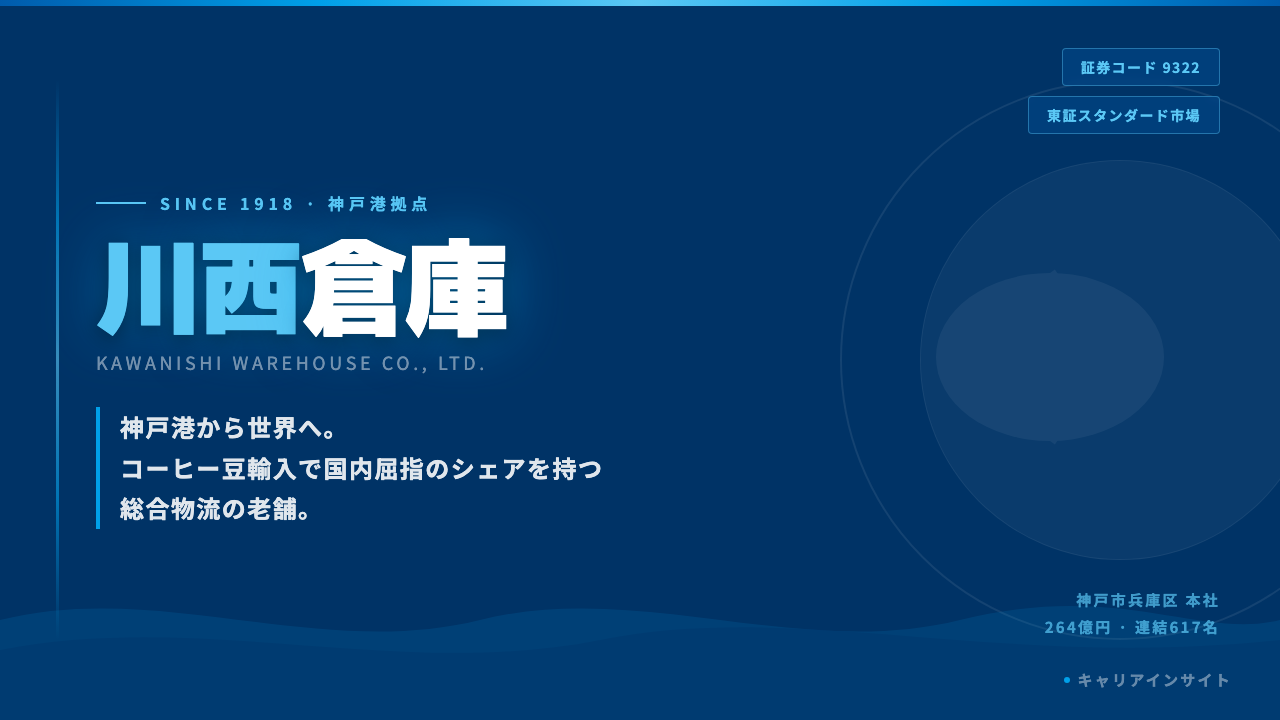 証券コード 9322

東証スタンダード市場

SINCE 1918 · 神戸港拠点

川西倉庫

KAWANISHI WAREHOUSE CO., LTD.

神戸港から世界へ。
コーヒー豆輸入で国内屈指のシェアを持つ
総合物流の老舗。

神戸市兵庫区 本社
264億円 · 連結617名

キャリアインサイト